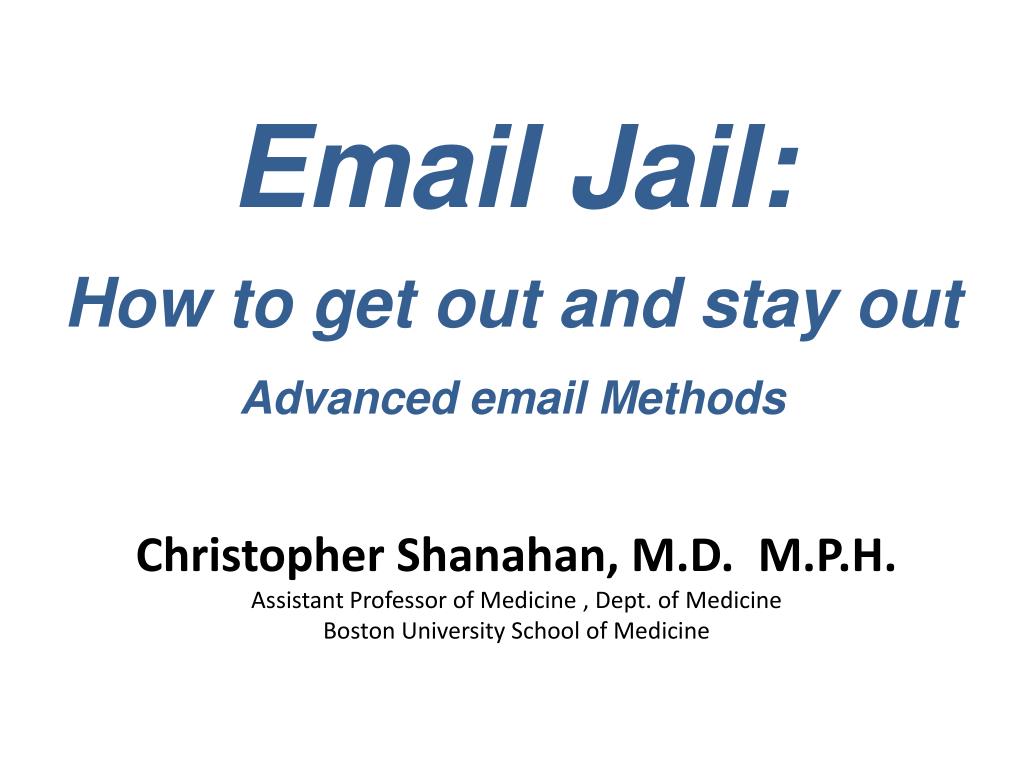 Email Jail:

How to get out and stay out

Advanced email Methods

Christopher Shanahan, M.D.  M.P.H.

Assistant Professor of Medicine , Dept. of Medicine
Boston University School of Medicine